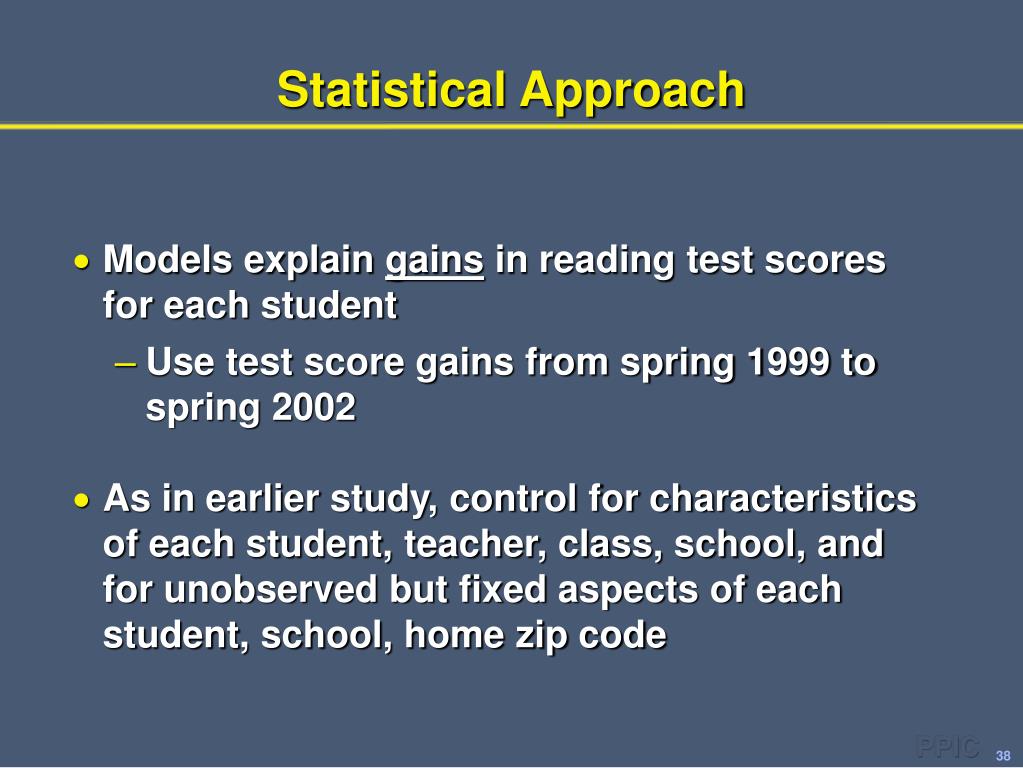 Statistical Approach

• Models explain gains in reading test scores for each student

– Use test score gains from spring 1999 to spring 2002

• As in earlier study, control for characteristics of each student, teacher, class, school, and for unobserved but fixed aspects of each student, school, home zip code

PPIC 38